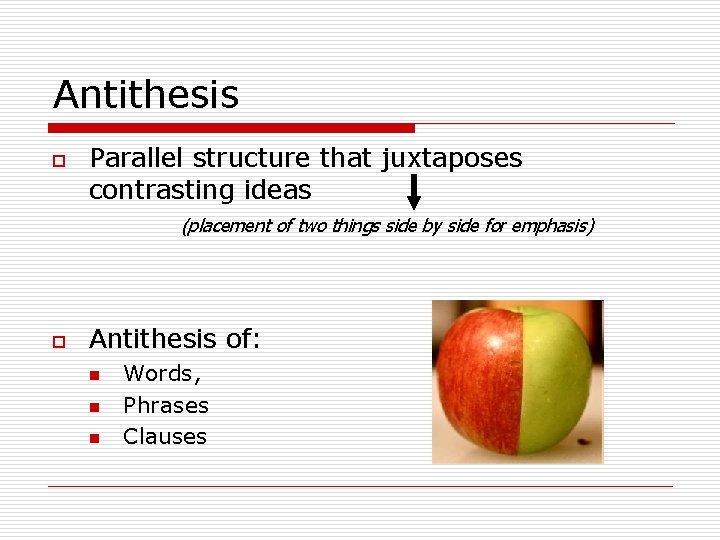 Antithesis

Parallel structure that juxtaposes contrasting ideas

(placement of two things side by side for emphasis)

Antithesis of:

Words,

Phrases

Clauses